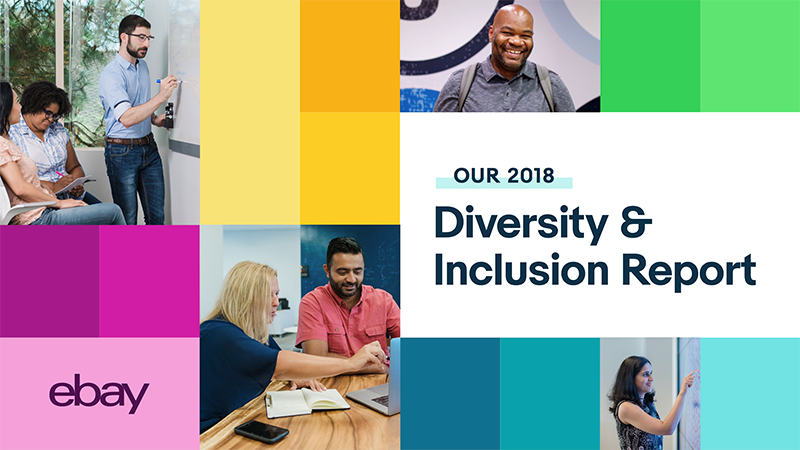 OUR 2018

Diversity & Inclusion Report

ebay